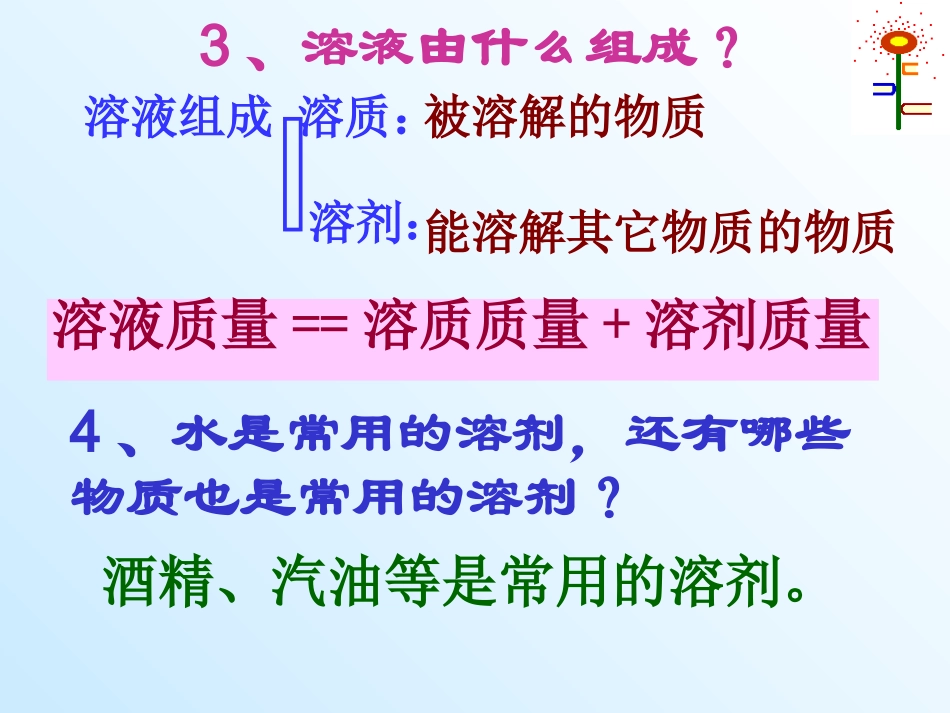 3、溶液由什么组成？

溶液组成 溶质：被溶解的物质

溶剂：能溶解其它物质的物质

溶液质量 == 溶质质量 + 溶剂质量

4、水是常用的溶剂，还有哪些物质也是常用的溶剂？

酒精、汽油等是常用的溶剂。